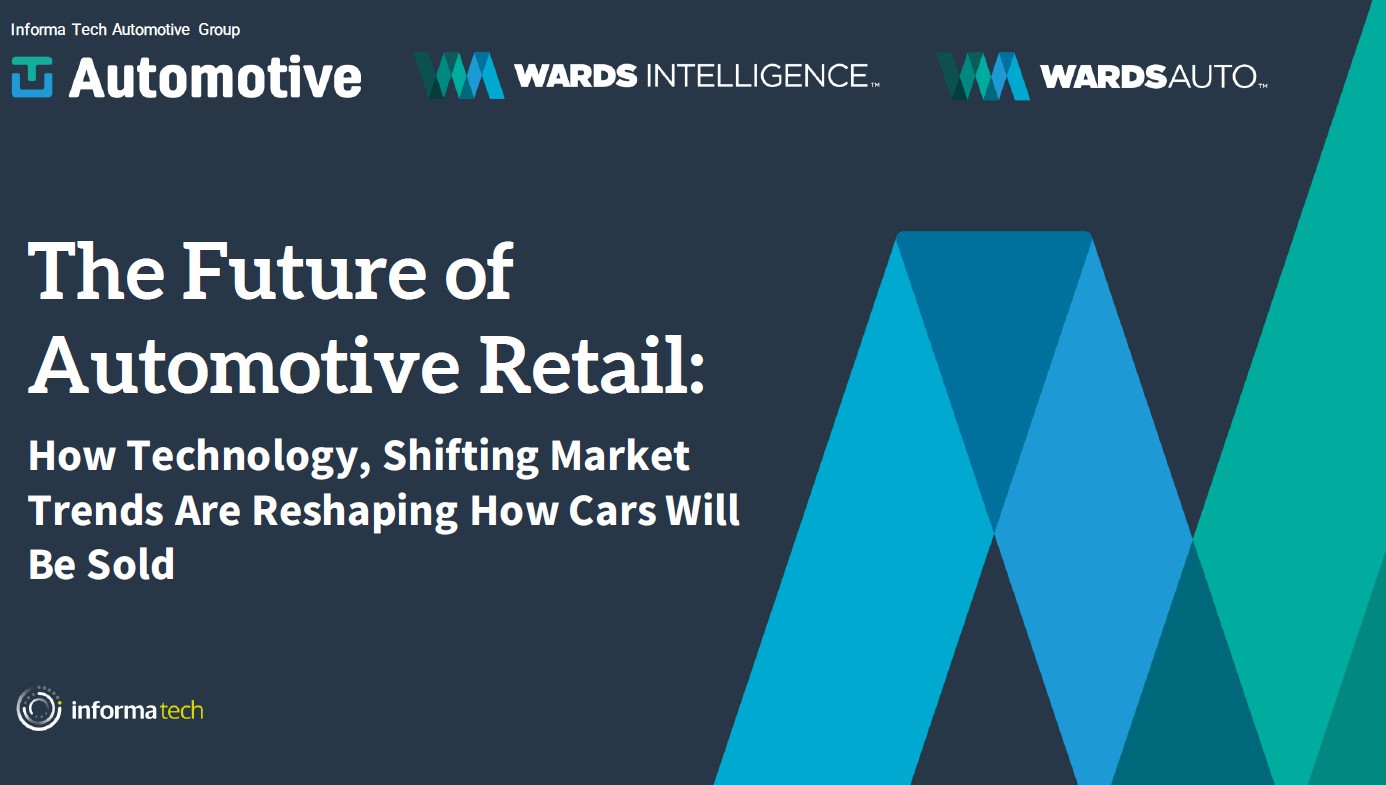 Informa Tech Automotive Group

Automotive

WARDS INTELLIGENCE™

WARDSAUTO™

The Future of Automotive Retail:

How Technology, Shifting Market Trends Are Reshaping How Cars Will Be Sold

informatech